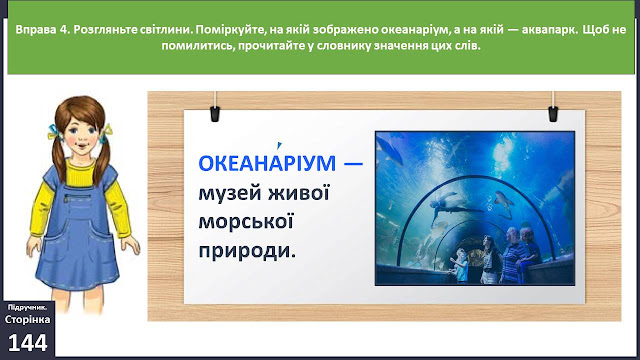 Вправа 4. Розгляньте світлини. Поміркуйте, на якій зображено океанаріум, а на якій — аквапарк. Щоб не помилитись, прочитайте у словнику значення цих слів.

ОКЕАНА́РІУМ — музей живої морської природи.

Підручник. Сторінка 144